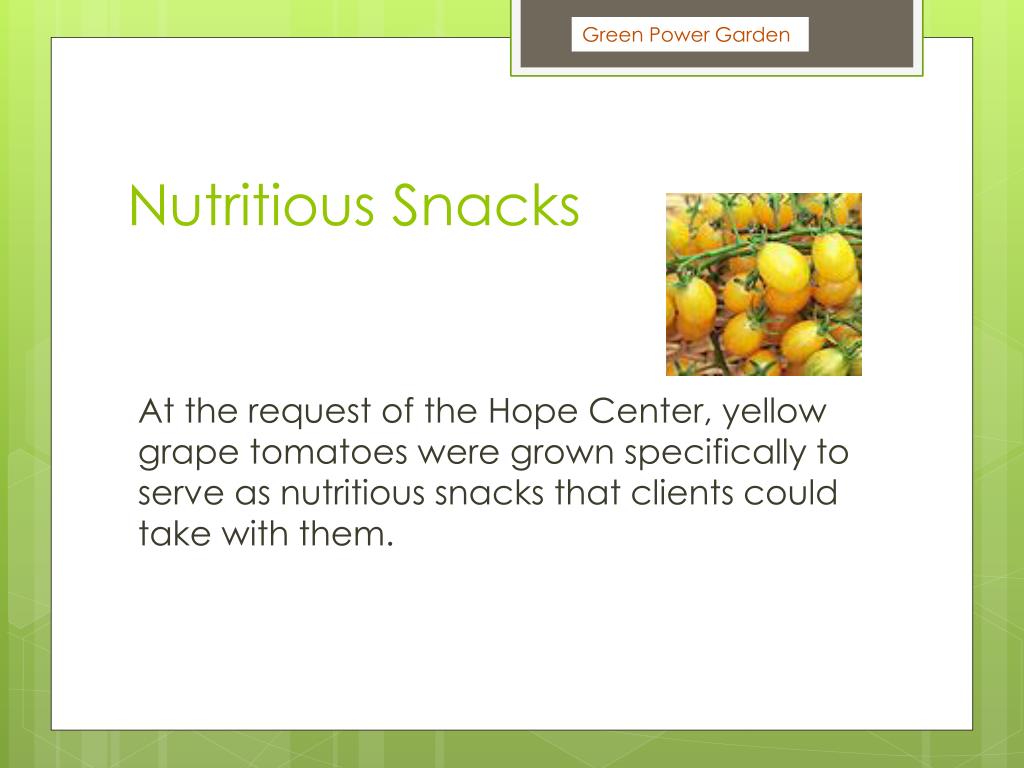 Green Power Garden

Nutritious Snacks

At the request of the Hope Center, yellow grape tomatoes were grown specifically to serve as nutritious snacks that clients could take with them.